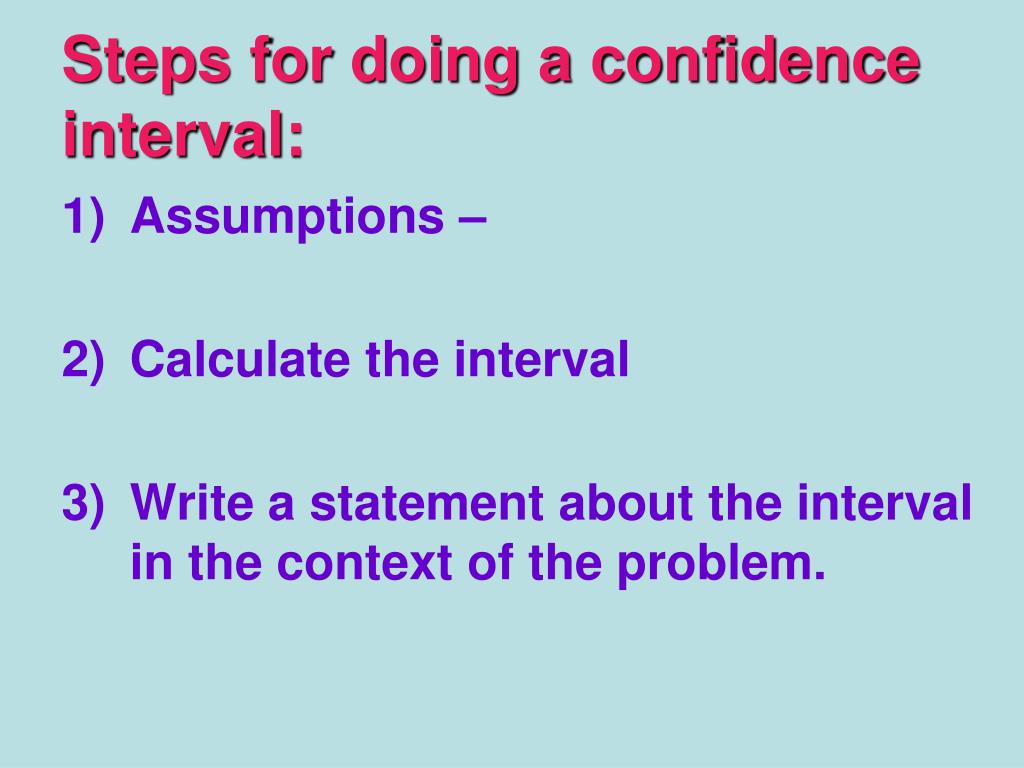 Steps for doing a confidence interval:

1) Assumptions –

2) Calculate the interval

3) Write a statement about the interval in the context of the problem.